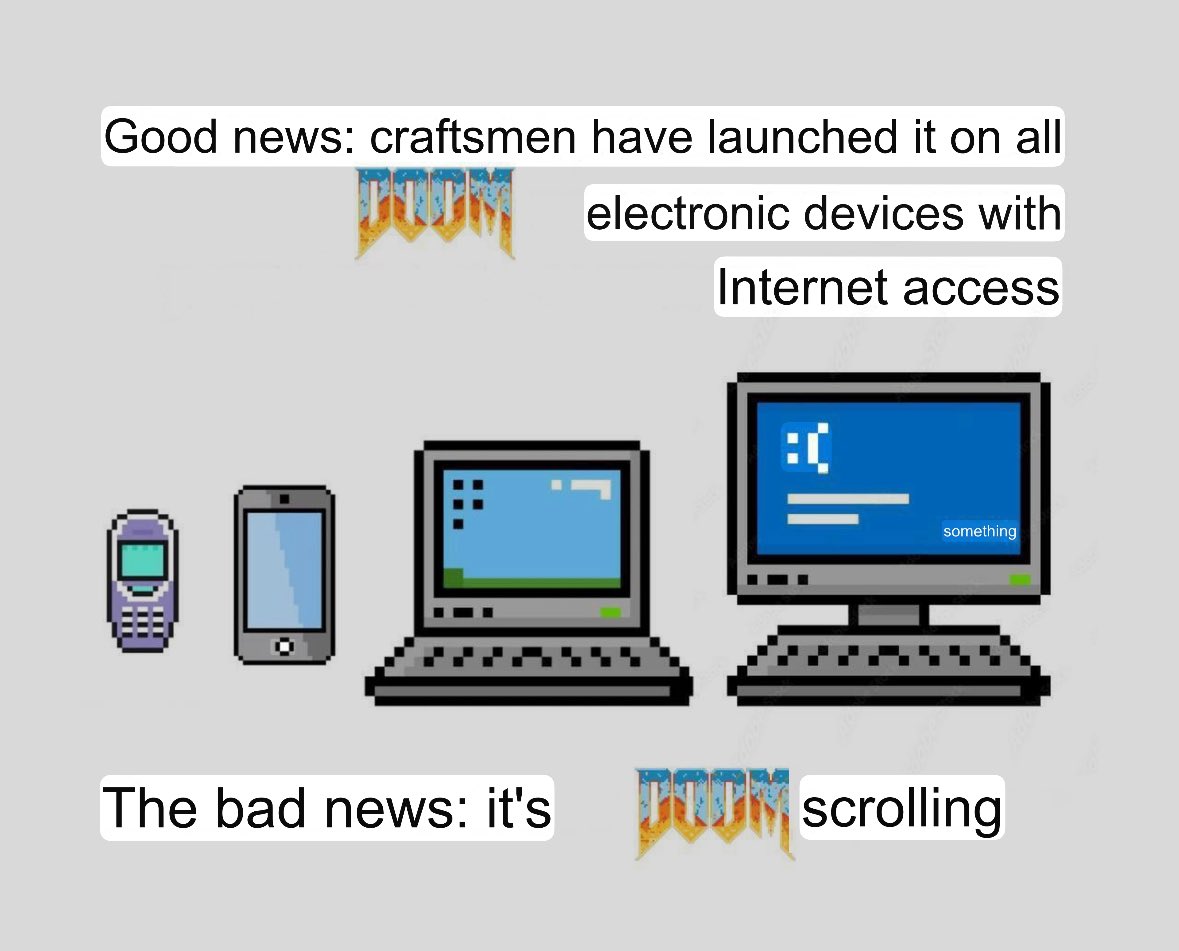 Good news: craftsmen have launched it on all
DOOM electronic devices with
Internet access

:(
something

The bad news: it's DOOM scrolling